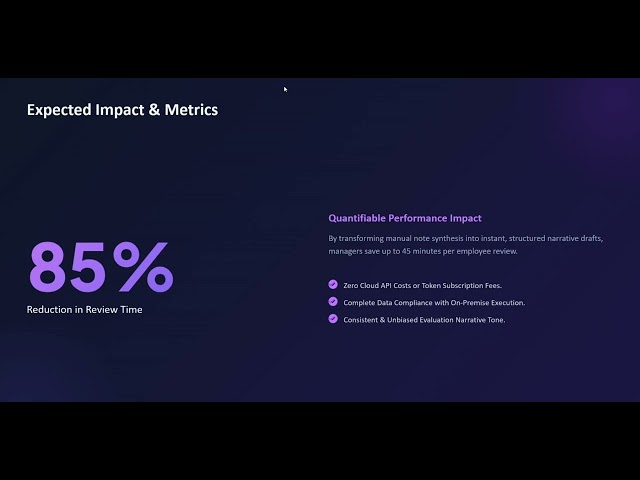 Expected Impact & Metrics

85%

Reduction in Review Time

Quantifiable Performance Impact

By transforming manual note synthesis into instant, structured narrative drafts, managers save up to 45 minutes per employee review.

Zero Cloud API Costs or Token Subscription Fees.

Complete Data Compliance with On-Premise Execution.

Consistent & Unbiased Evaluation Narrative Tone.